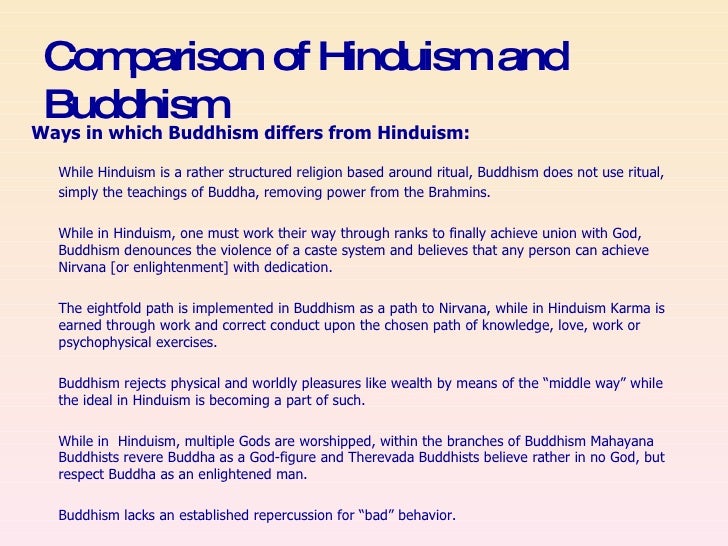 Comparison of Hinduism and Buddhism

Ways in which Buddhism differs from Hinduism:

While Hinduism is a rather structured religion based around ritual, Buddhism does not use ritual, simply the teachings of Buddha, removing power from the Brahmins.

While in Hinduism, one must work their way through ranks to finally achieve union with God, Buddhism denounces the violence of a caste system and believes that any person can achieve Nirvana [or enlightenment] with dedication.

The eightfold path is implemented in Buddhism as a path to Nirvana, while in Hinduism Karma is earned through work and correct conduct upon the chosen path of knowledge, love, work or psychophysical exercises.

Buddhism rejects physical and worldly pleasures like wealth by means of the “middle way” while the ideal in Hinduism is becoming a part of such.

While in Hinduism, multiple Gods are worshipped, within the branches of Buddhism Mahayana Buddhists revere Buddha as a God-figure and Therevada Buddhists believe rather in no God, but respect Buddha as an enlightened man.

Buddhism lacks an established repercussion for “bad” behavior.